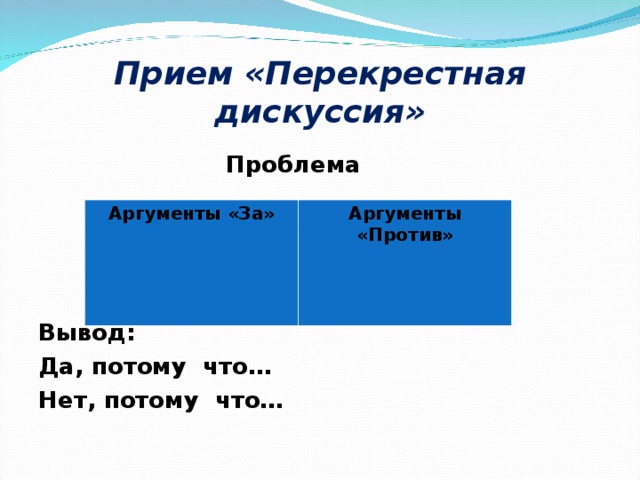 Прием «Перекрестная дискуссия»

Проблема

| Аргументы «За» | Аргументы «Против» |
|---|---|
| | |

Вывод:
Да, потому что…
Нет, потому что…